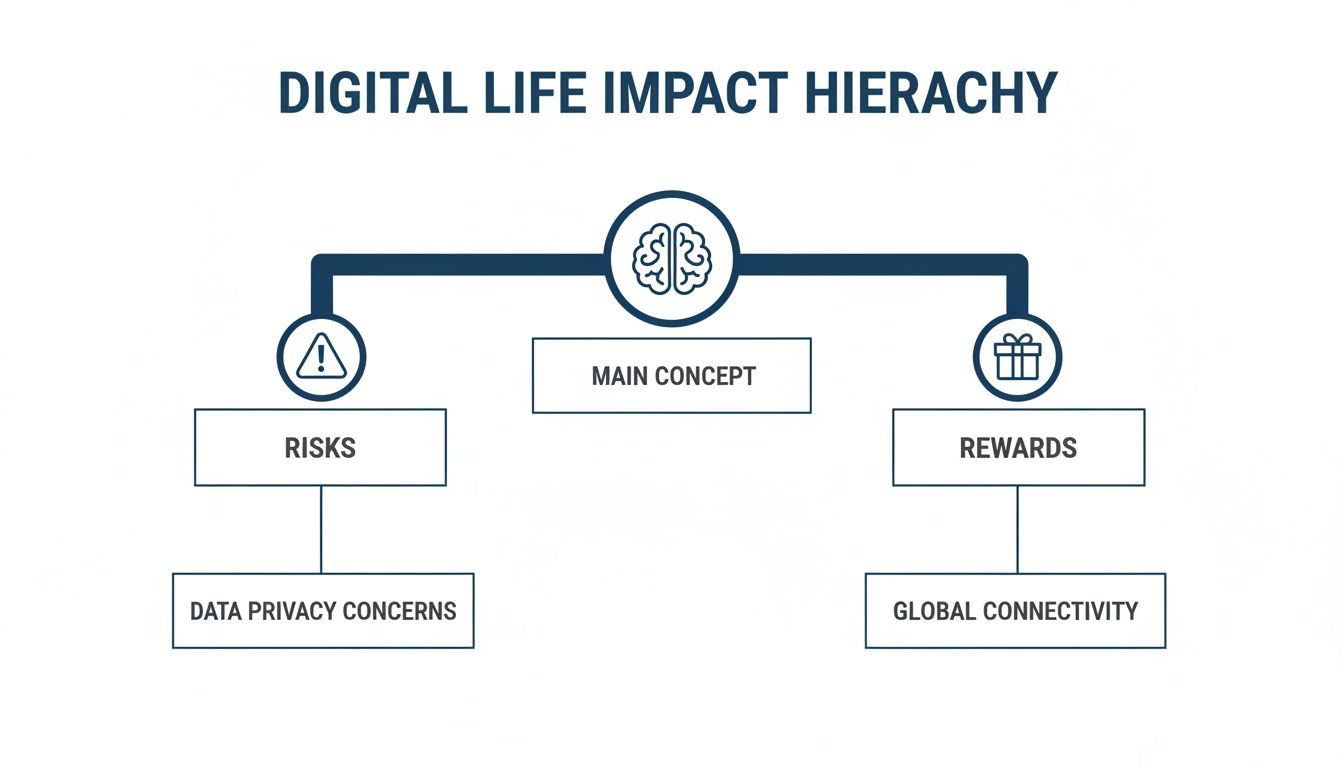 DIGITAL LIFE IMPACT HIERACHY

MAIN CONCEPT

RISKS

REWARDS

DATA PRIVACY CONCERNS

GLOBAL CONNECTIVITY